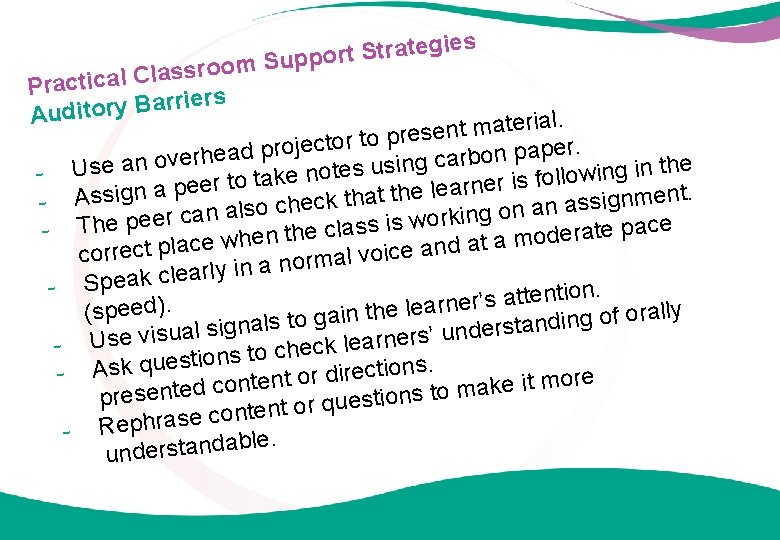 Practical Classroom Support Strategies
Auditory Barriers

- Use an overhead projector to present material.
- Assign a peer to take notes using carbon paper.
- The peer can also check that the learner is following in the correct place when the class is working on an assignment.
- Speak clearly in a normal voice and at a moderate pace (speed).
- Use visual signals to gain the learner's attention.
- Ask questions to check learners' understanding of orally presented content or directions.
- Rephrase content or questions to make it more understandable.